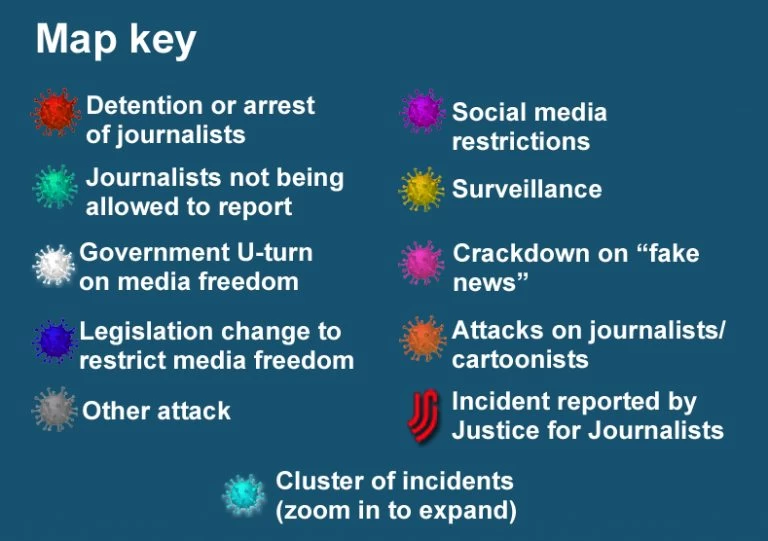 Map key

Detention or arrest of journalists

Journalists not being allowed to report

Government U-turn on media freedom

Legislation change to restrict media freedom

Other attack

Social media restrictions

Surveillance

Crackdown on “fake news”

Attacks on journalists/ cartoonists

Incident reported by Justice for Journalists

Cluster of incidents (zoom in to expand)